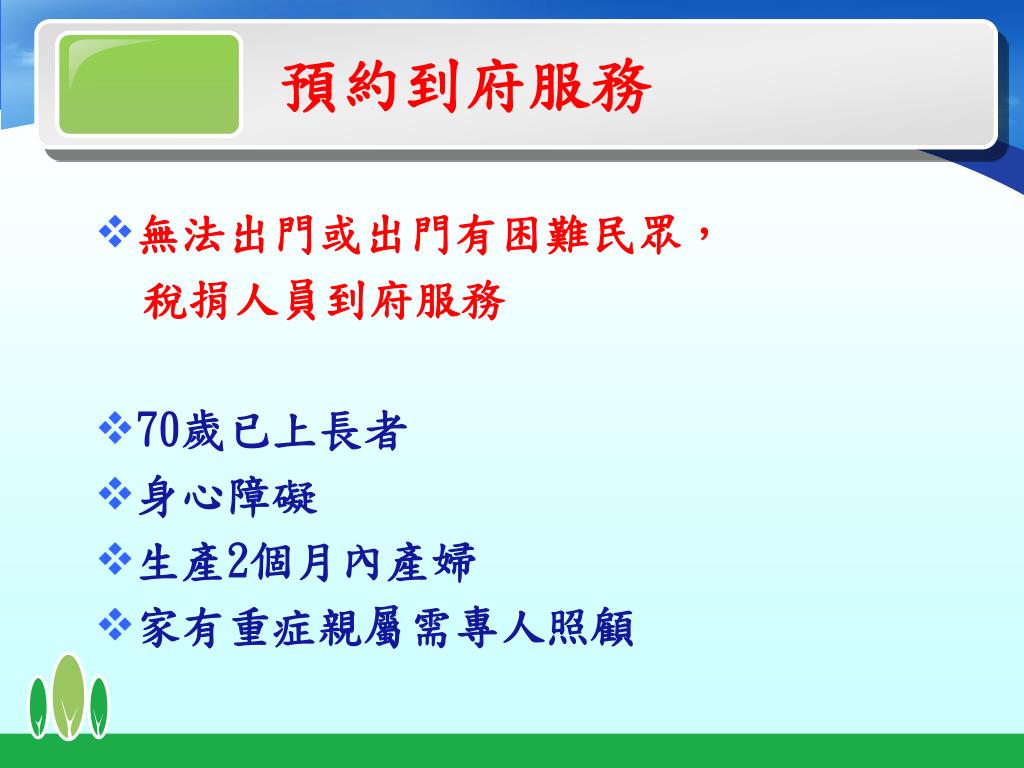 預約到府服務

❖無法出門或出門有困難民眾，稅捐人員到府服務

❖70歲已上長者
❖身心障礙
❖生產2個月內產婦
❖家有重症親屬需專人照顧